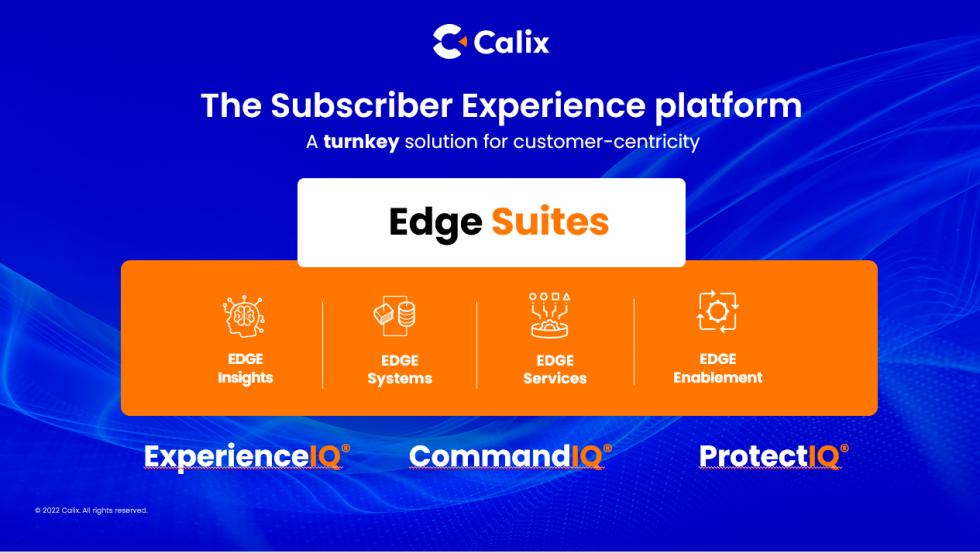 Calix

The Subscriber Experience platform
A turnkey solution for customer-centricity

Edge Suites

EDGE Insights

EDGE Systems

EDGE Services

EDGE Enablement

ExperienceIQ®

CommandIQ®

ProtectIQ®

© 2022 Calix. All rights reserved.